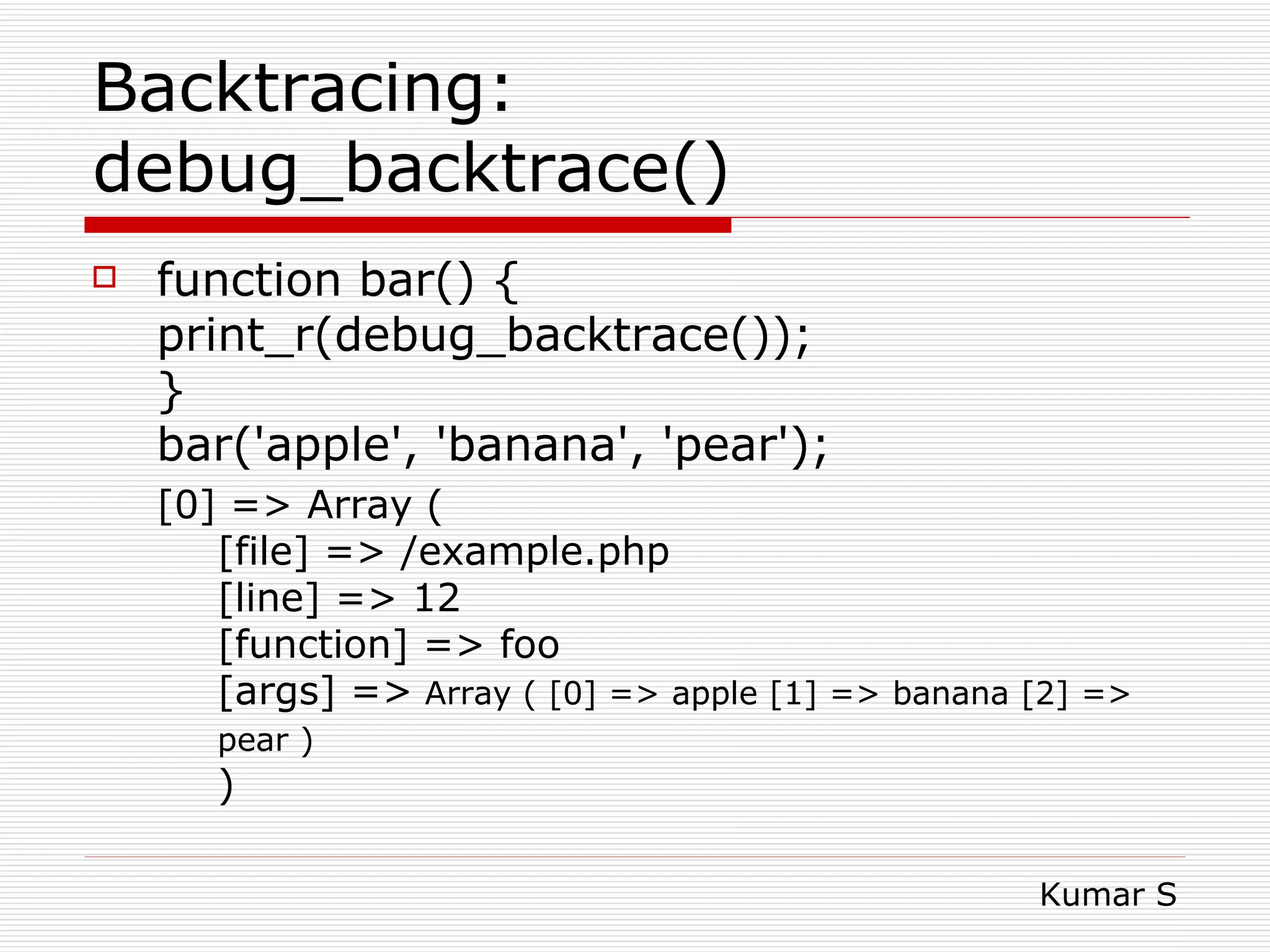 Backtracing: debug_backtrace()

function bar() {
print_r(debug_backtrace());
}
bar('apple', 'banana', 'pear');
[0] => Array (
[file] => /example.php
[line] => 12
[function] => foo
[args] => Array ( [0] => apple [1] => banana [2] => pear )
)

Kumar S